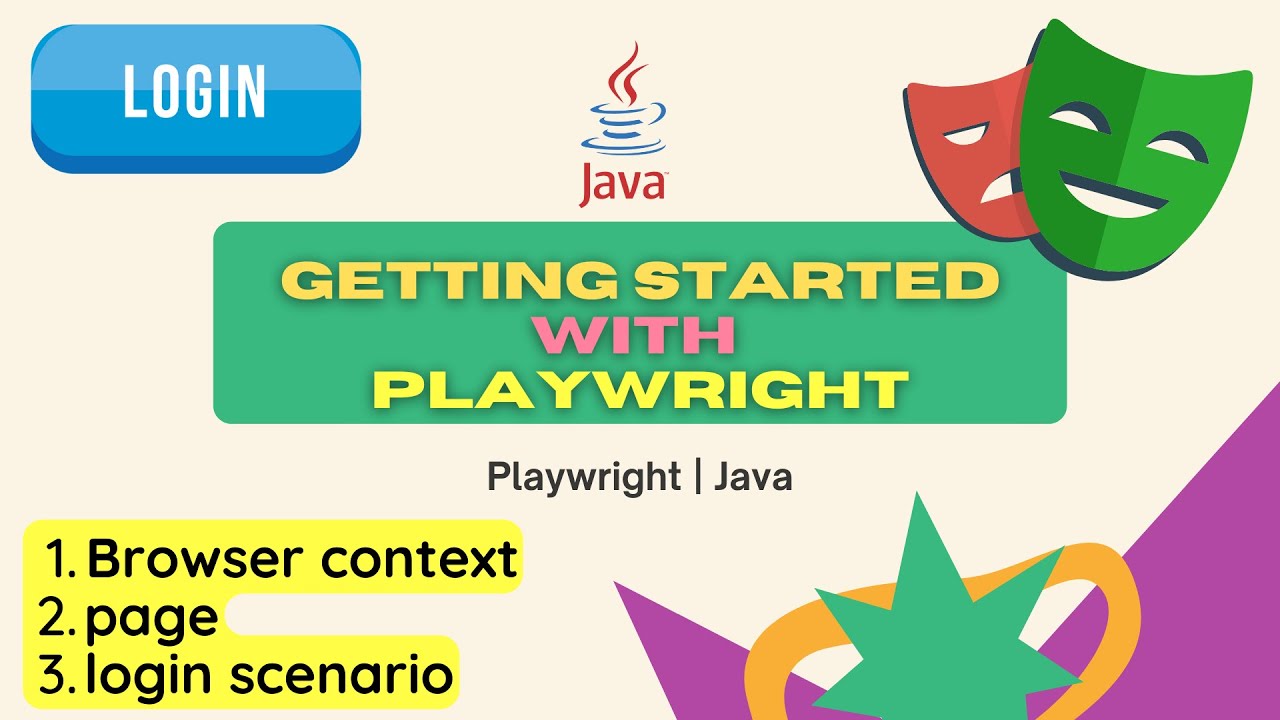 LOGIN

Java

GETTING STARTED
WITH
PLAYWRIGHT

Playwright | Java

1. Browser context
2. page
3. login scenario